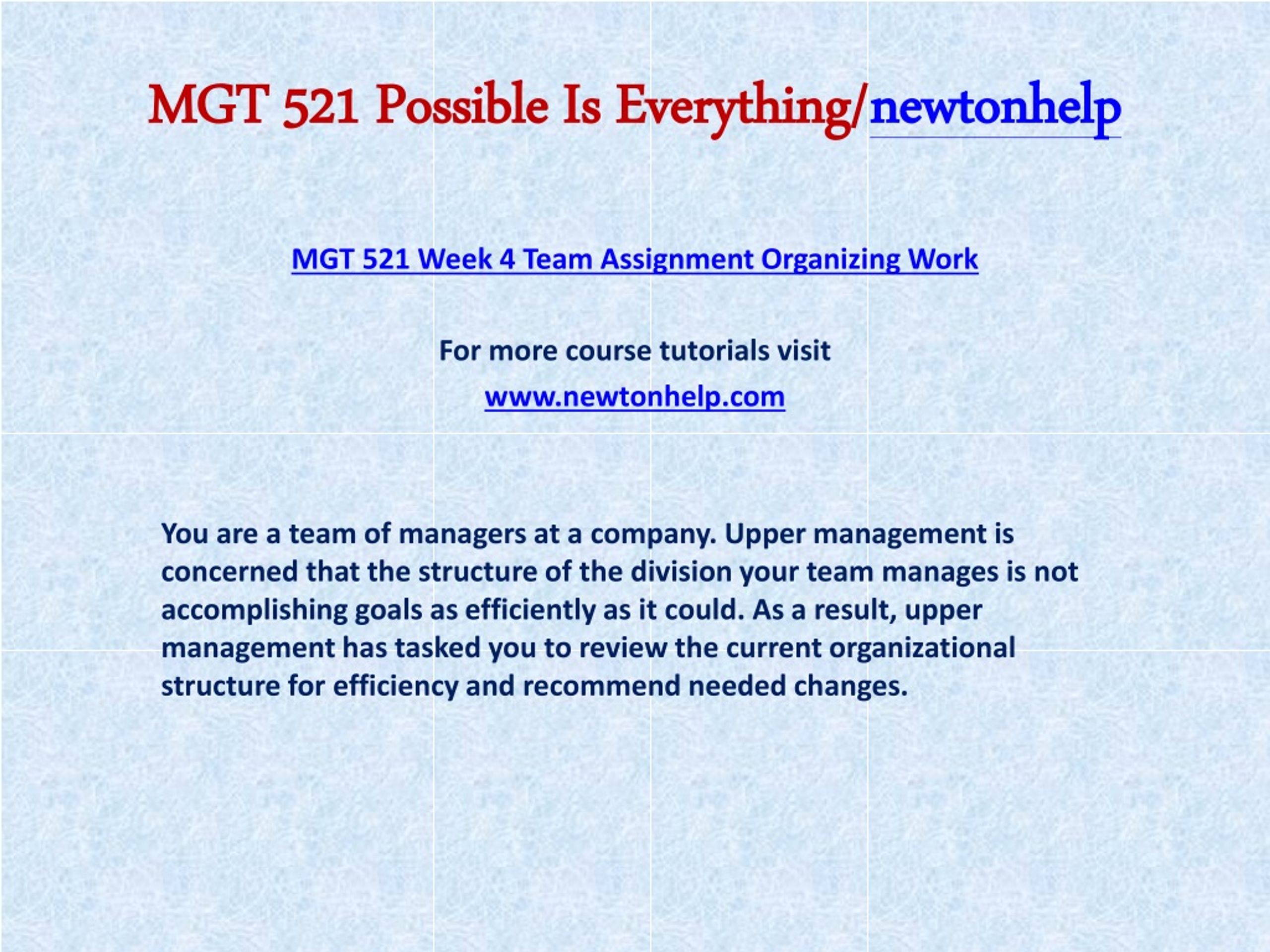 MGT 521 Possible Is Everything/newtonhelp

MGT 521 Week 4 Team Assignment Organizing Work

For more course tutorials visit
www.newtonhelp.com

You are a team of managers at a company. Upper management is concerned that the structure of the division your team manages is not accomplishing goals as efficiently as it could. As a result, upper management has tasked you to review the current organizational structure for efficiency and recommend needed changes.